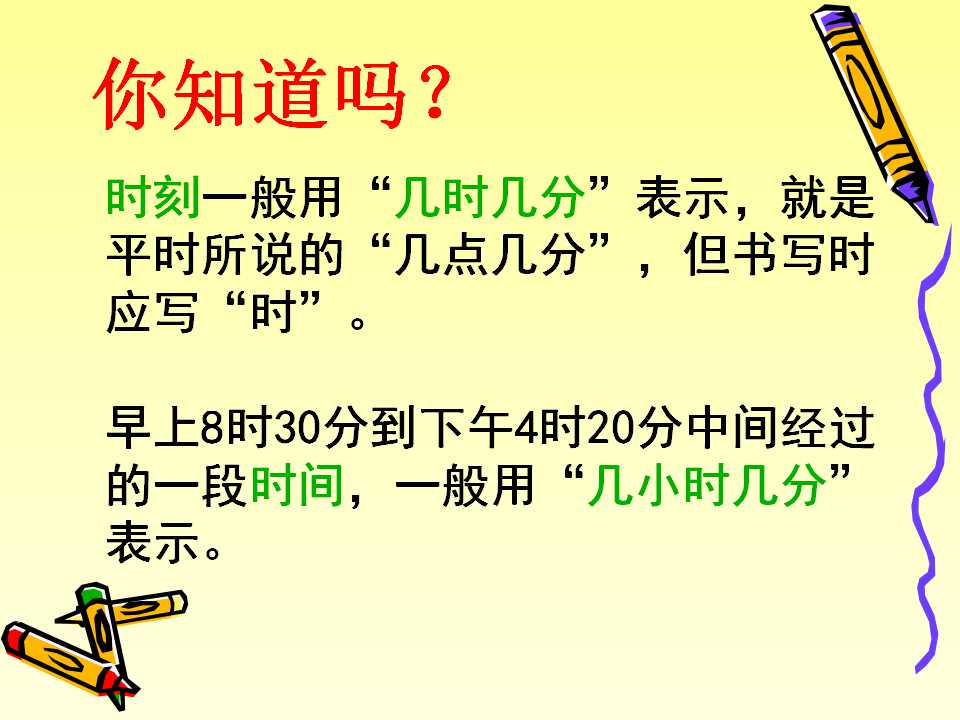 你知道吗？

时刻一般用“几时几分”表示，就是平时所说的“几点几分”，但书写时应写“时”。

早上8时30分到下午4时20分中间经过的一段时间，一般用“几小时几分”表示。